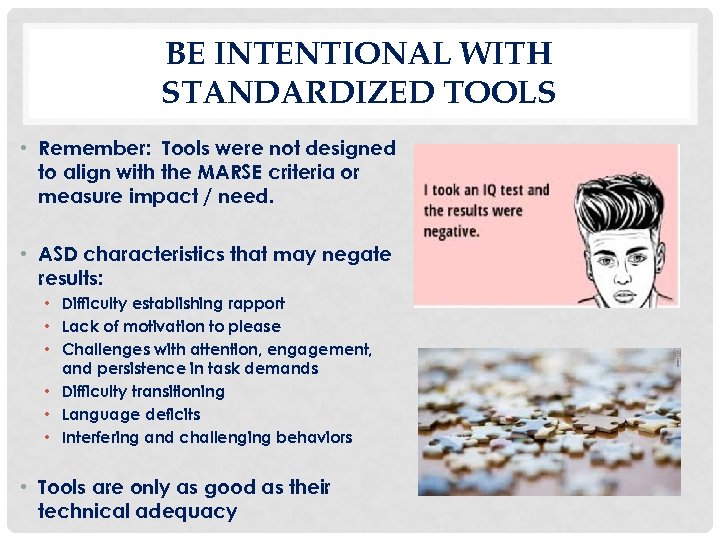 BE INTENTIONAL WITH STANDARDIZED TOOLS

• Remember: Tools were not designed to align with the MARSE criteria or measure impact / need.

• ASD characteristics that may negate results:
 • Difficulty establishing rapport
 • Lack of motivation to please
 • Challenges with attention, engagement, and persistence in task demands
 • Difficulty transitioning
 • Language deficits
 • Interfering and challenging behaviors

• Tools are only as good as their technical adequacy

I took an IQ test and the results were negative.